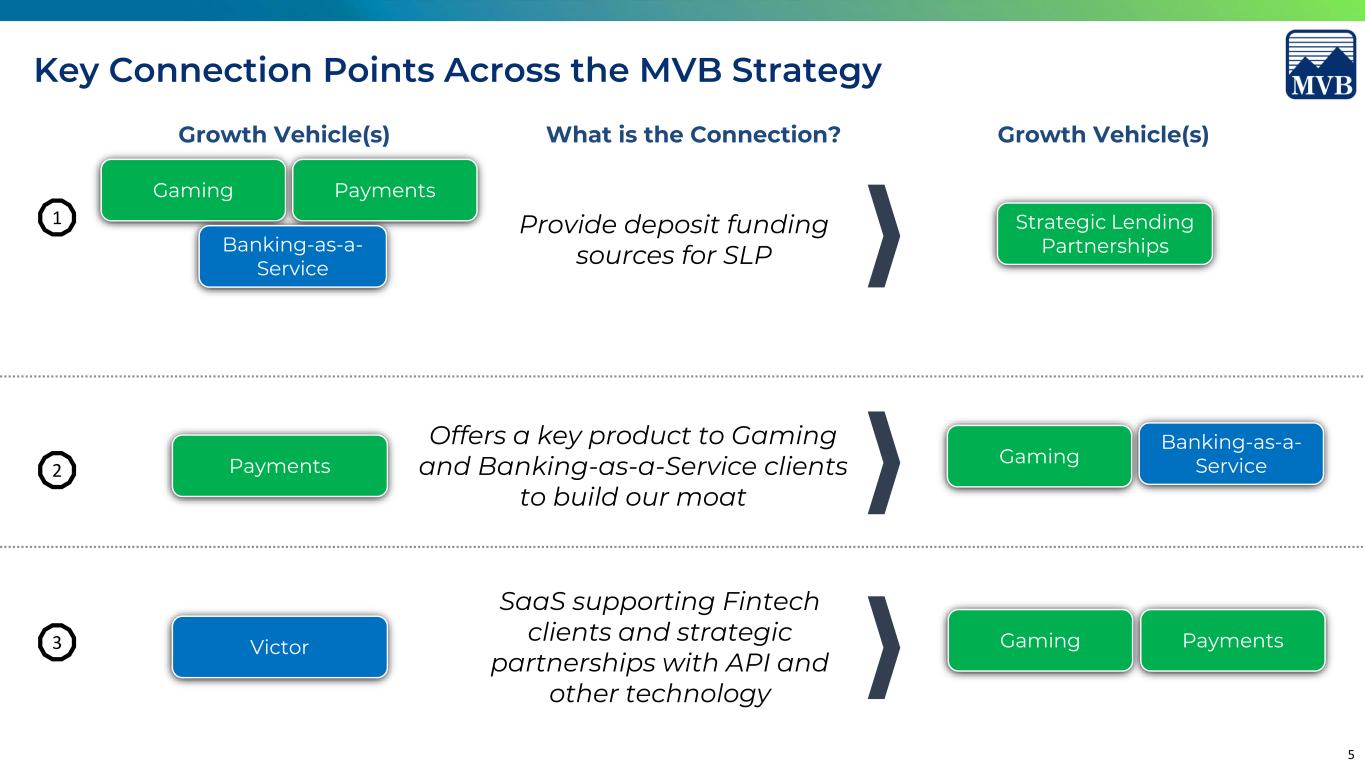 Key Connection Points Across the MVB Strategy

MVB

Growth Vehicle(s)

What is the Connection?

Growth Vehicle(s)

1

Gaming

Payments

Banking-as-a-Service

Provide deposit funding sources for SLP

Strategic Lending Partnerships

2

Payments

Offers a key product to Gaming and Banking-as-a-Service clients to build our moat

Gaming

Banking-as-a-Service

3

Victor

SaaS supporting Fintech clients and strategic partnerships with API and other technology

Gaming

Payments

5